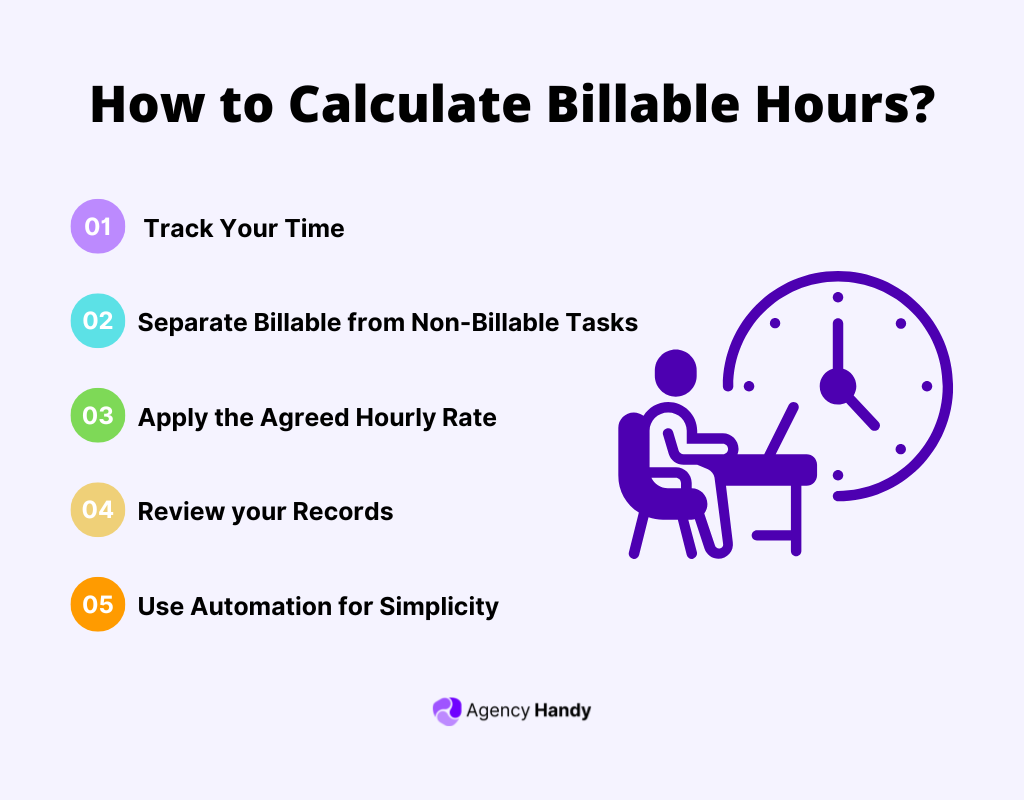 How to Calculate Billable Hours?

01 Track Your Time

02 Separate Billable from Non-Billable Tasks

03 Apply the Agreed Hourly Rate

04 Review your Records

05 Use Automation for Simplicity

Agency Handy